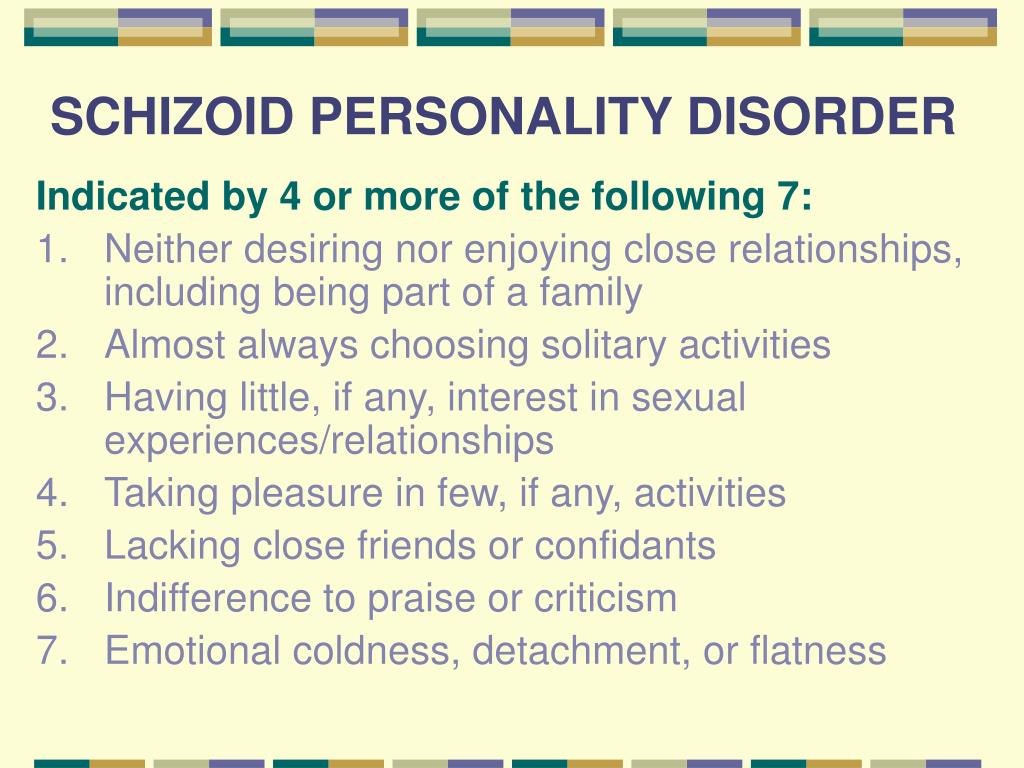 SCHIZOID PERSONALITY DISORDER

Indicated by 4 or more of the following 7:

1. Neither desiring nor enjoying close relationships, including being part of a family
2. Almost always choosing solitary activities
3. Having little, if any, interest in sexual experiences/relationships
4. Taking pleasure in few, if any, activities
5. Lacking close friends or confidants
6. Indifference to praise or criticism
7. Emotional coldness, detachment, or flatness